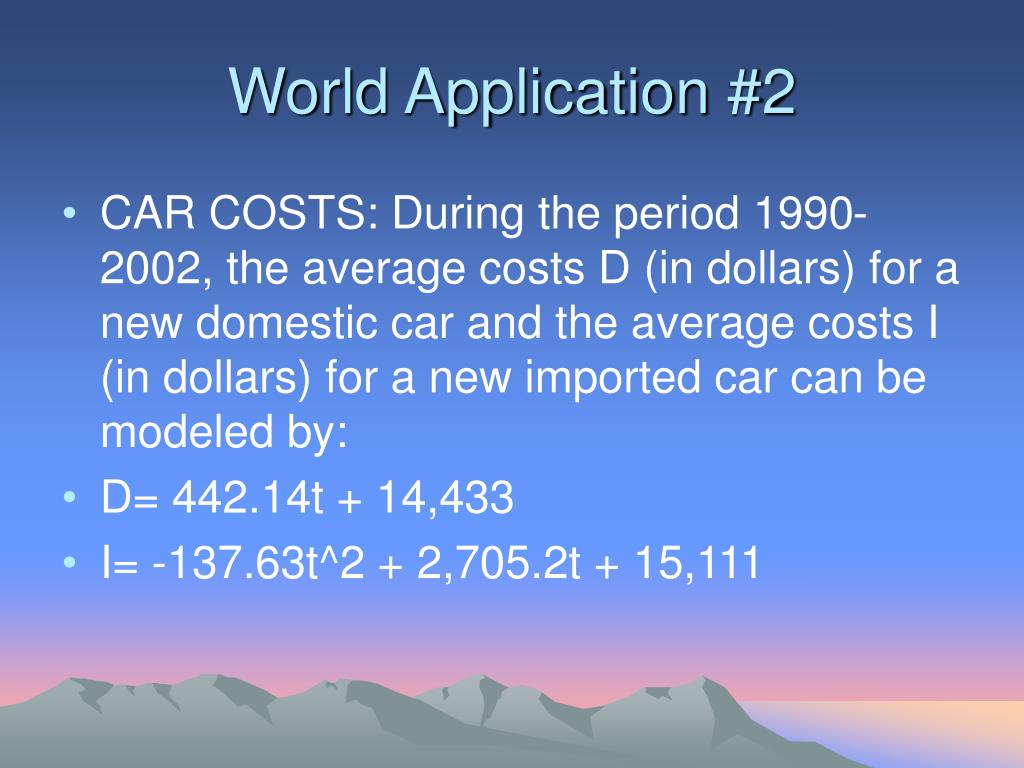 World Application #2

• CAR COSTS: During the period 1990-2002, the average costs D (in dollars) for a new domestic car and the average costs I (in dollars) for a new imported car can be modeled by:

• D= 442.14t + 14,433

• I= -137.63t^2 + 2,705.2t + 15,111